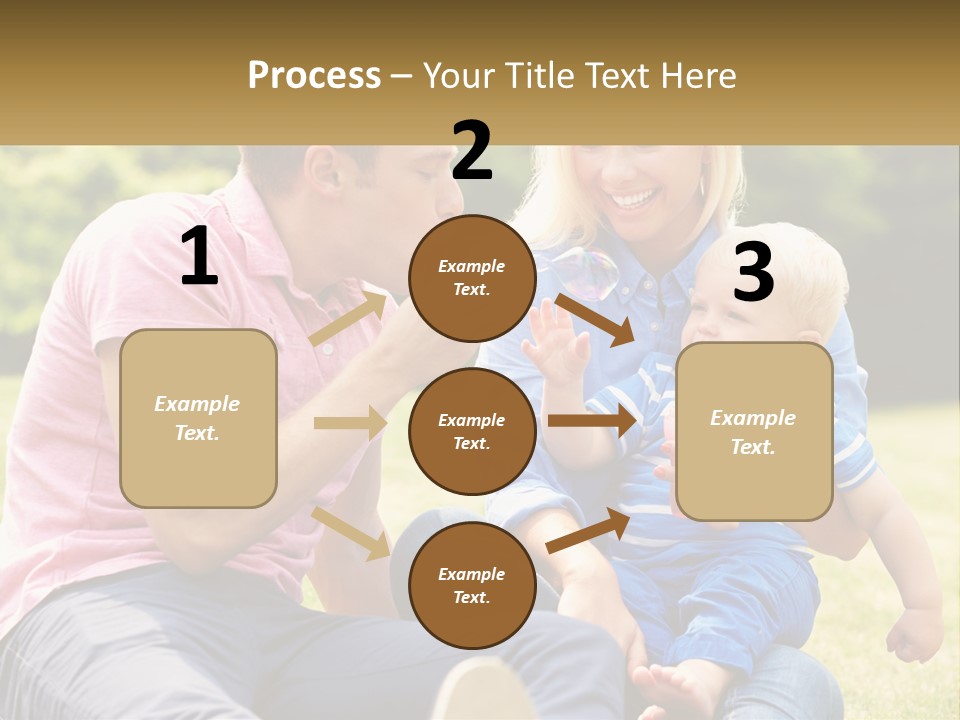 Process – Your Title Text Here

1

Example Text.

2

Example Text.

Example Text.

Example Text.

3

Example Text.